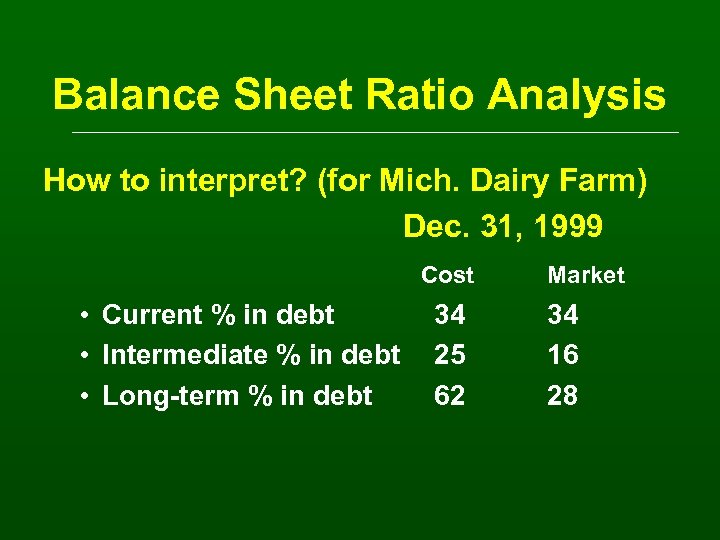 Balance Sheet Ratio Analysis

How to interpret? (for Mich. Dairy Farm)

Dec. 31, 1999

| | Cost | Market |
|---|---|---|
| • Current % in debt | 34 | 34 |
| • Intermediate % in debt | 25 | 16 |
| • Long-term % in debt | 62 | 28 |